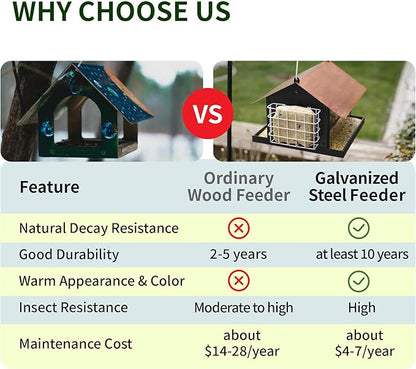 WHY CHOOSE US

VS

| Feature | Ordinary Wood Feeder | Galvanized Steel Feeder |
|---|---|---|
| Natural Decay Resistance | ✗ | ✓ |
| Good Durability | 2-5 years | at least 10 years |
| Warm Appearance & Color | ✗ | ✓ |
| Insect Resistance | Moderate to high | High |
| Maintenance Cost | about \$14-28/year | about \$4-7/year |